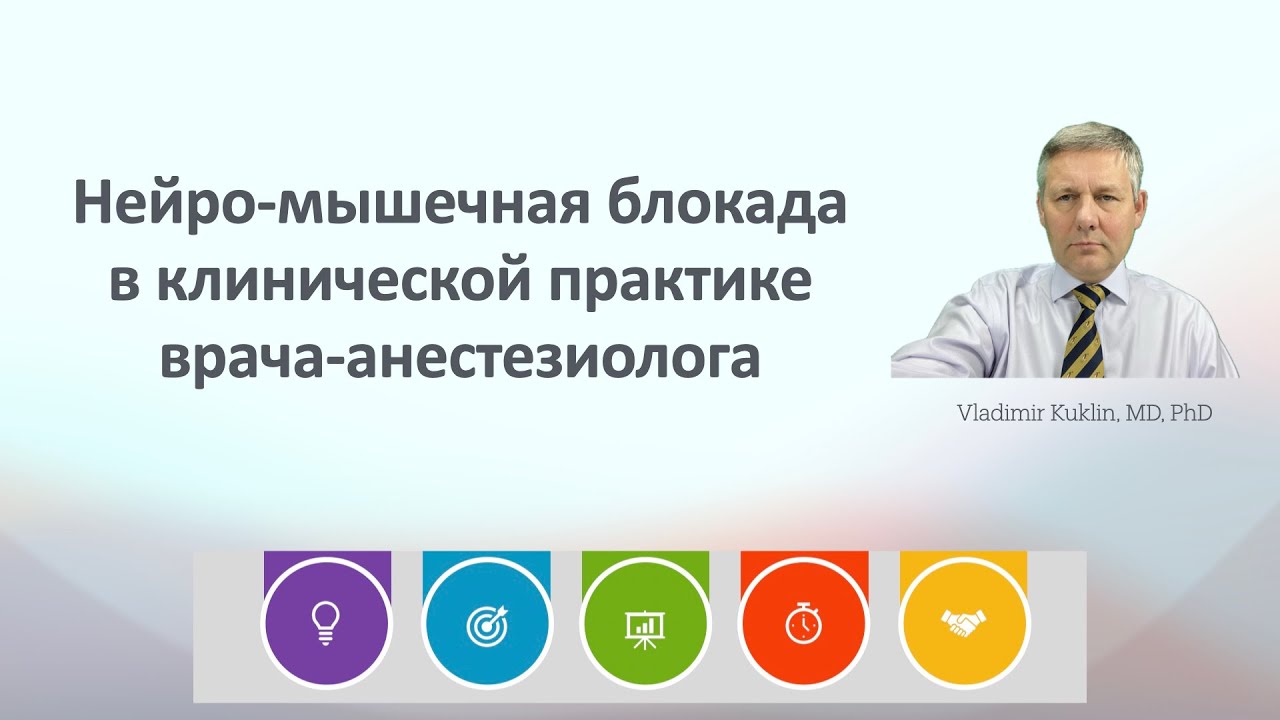 Нейро-мышечная блокада в клинической практике врача-анестезиолога

Vladimir Kuklin, MD, PhD